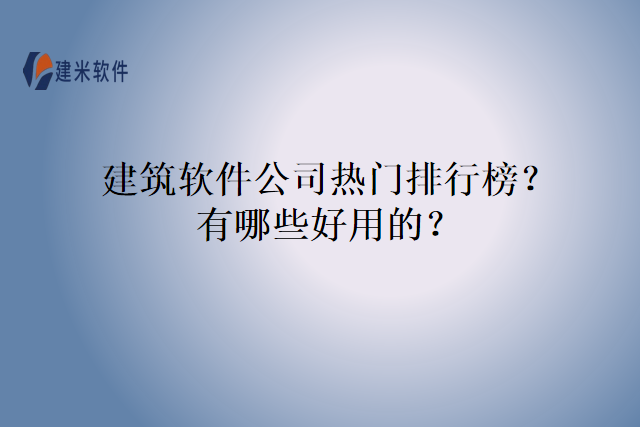 建米软件

建筑软件公司热门排行榜？
有哪些好用的？